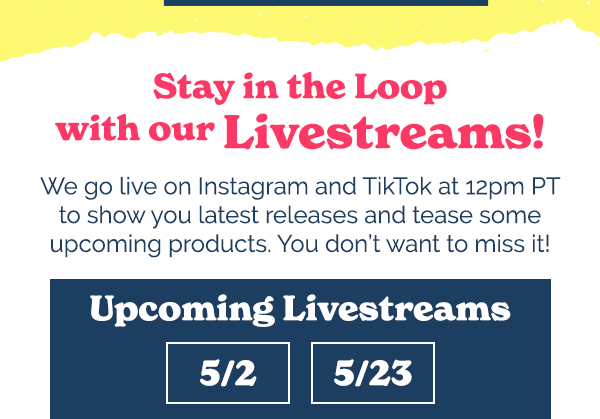 Stay in the Loop with our Livestreams!

We go live on Instagram and TikTok at 12pm PT to show you latest releases and tease some upcoming products. You don't want to miss it!

Upcoming Livestreams

5/2

5/23